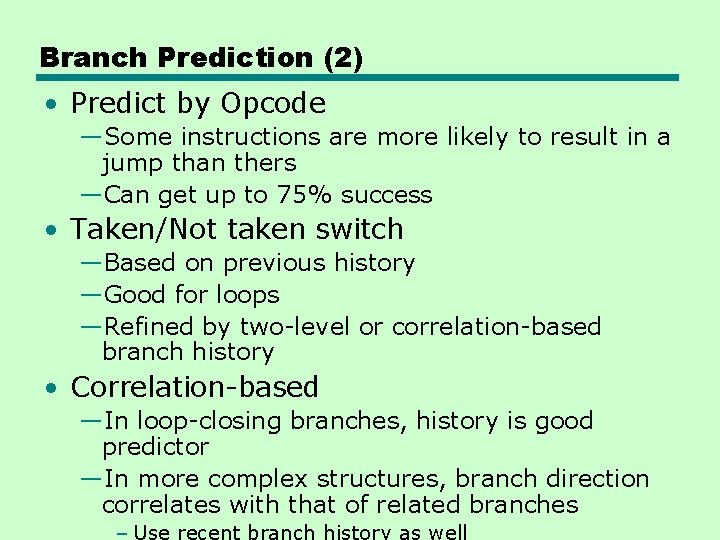 Branch Prediction (2)

• Predict by Opcode

—Some instructions are more likely to result in a jump than thers

—Can get up to 75% success

• Taken/Not taken switch

—Based on previous history

—Good for loops

—Refined by two-level or correlation-based branch history

• Correlation-based

—In loop-closing branches, history is good predictor

—In more complex structures, branch direction correlates with that of related branches

– Use recent branch history as well